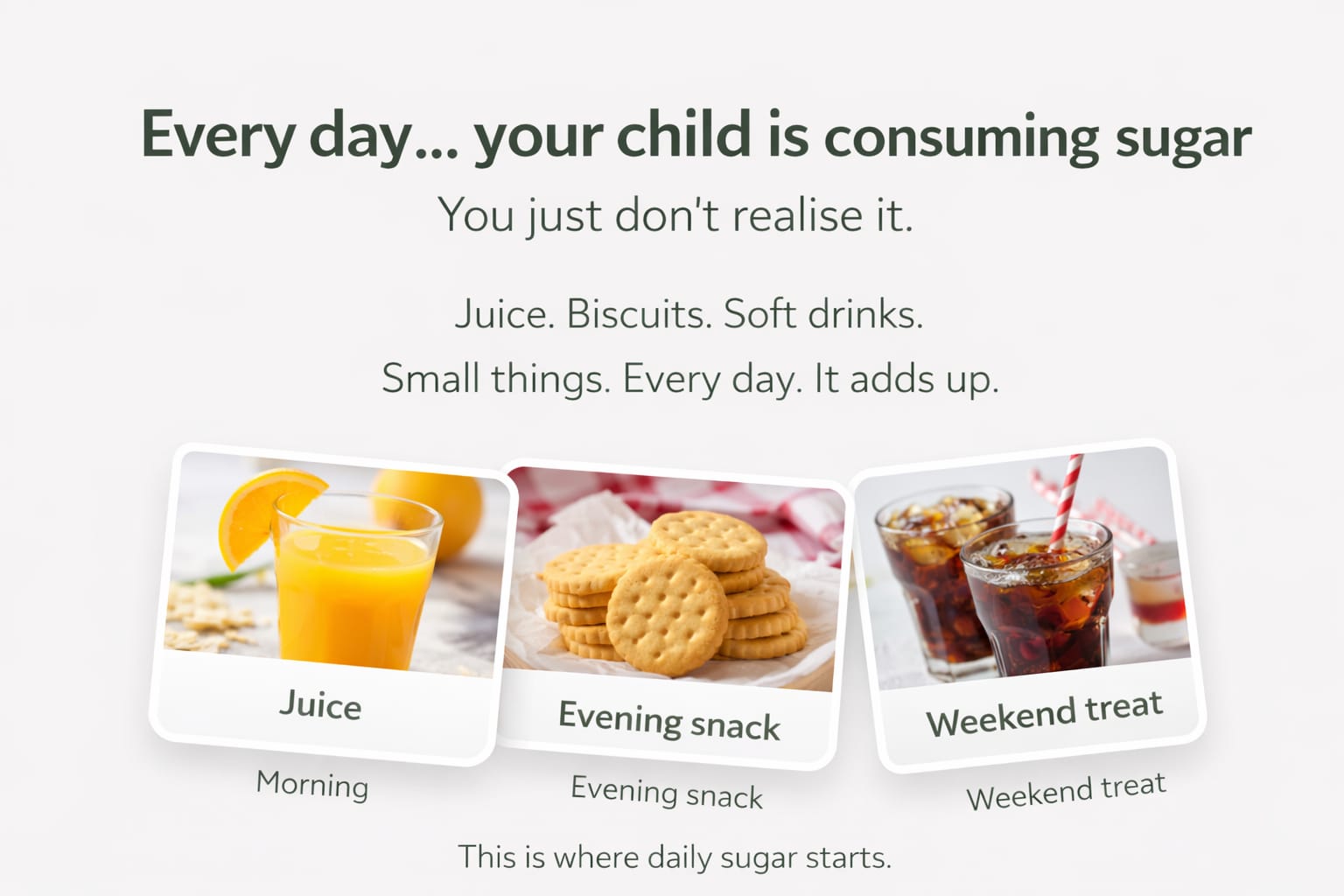 Every day... your child is consuming sugar

You just don't realise it.

Juice. Biscuits. Soft drinks.

Small things. Every day. It adds up.

Juice

Morning

Evening snack

Evening snack

Weekend treat

Weekend treat

This is where daily sugar starts.